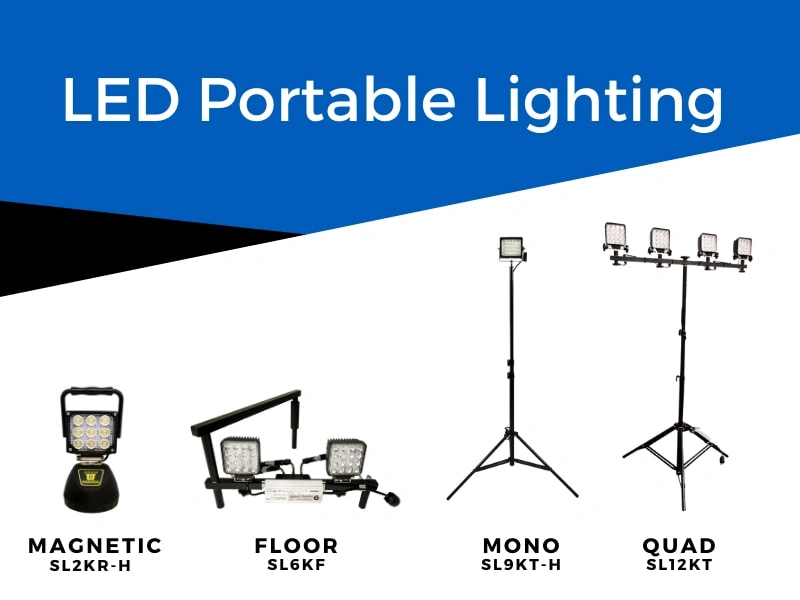 LED Portable Lighting

MAGNETIC
SL2KR-H

FLOOR
SL6KF

MONO
SL9KT-H

QUAD
SL12KT